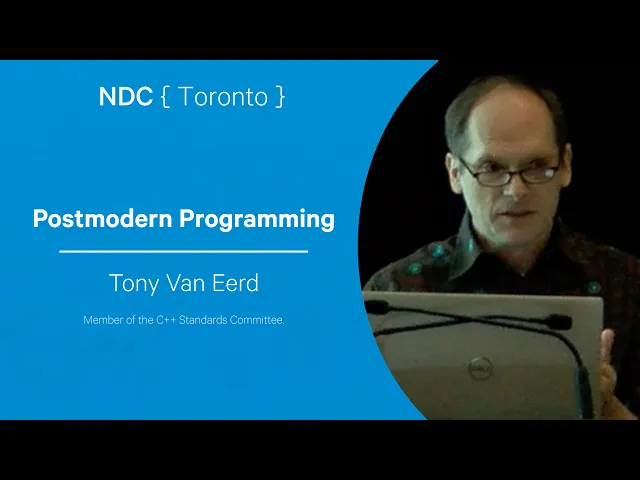 NDC { Toronto }

Postmodern Programming

Tony Van Eerd

Member of the C++ Standards Committee.

DELL